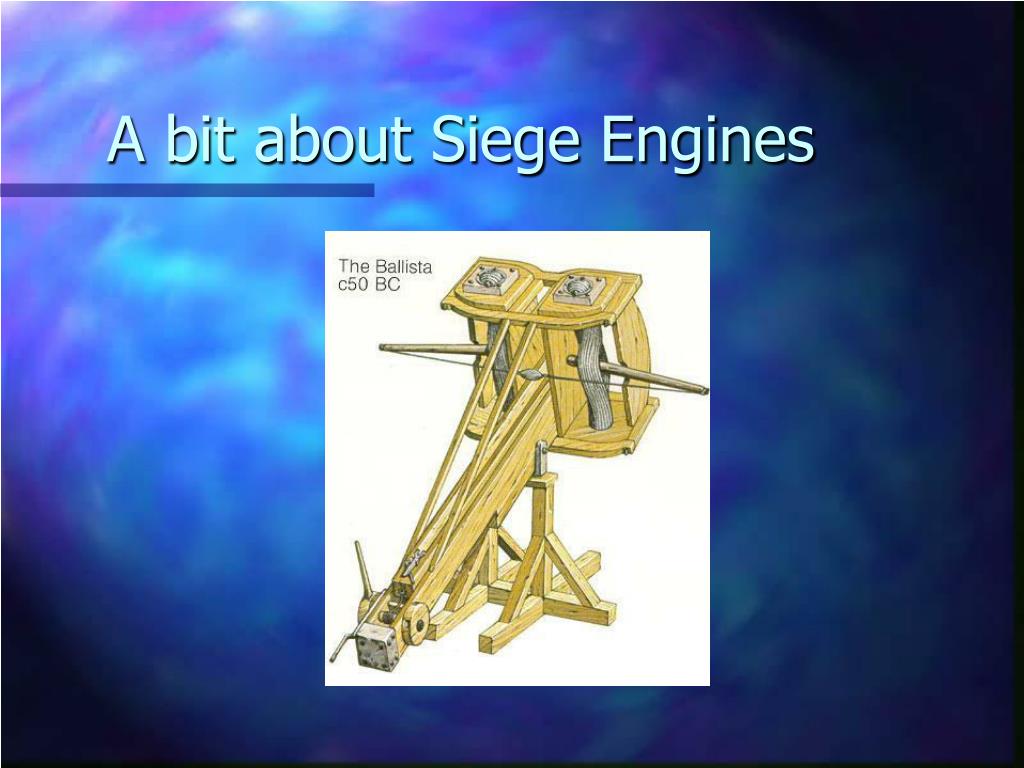 A bit about Siege Engines

The Ballista
c50 BC